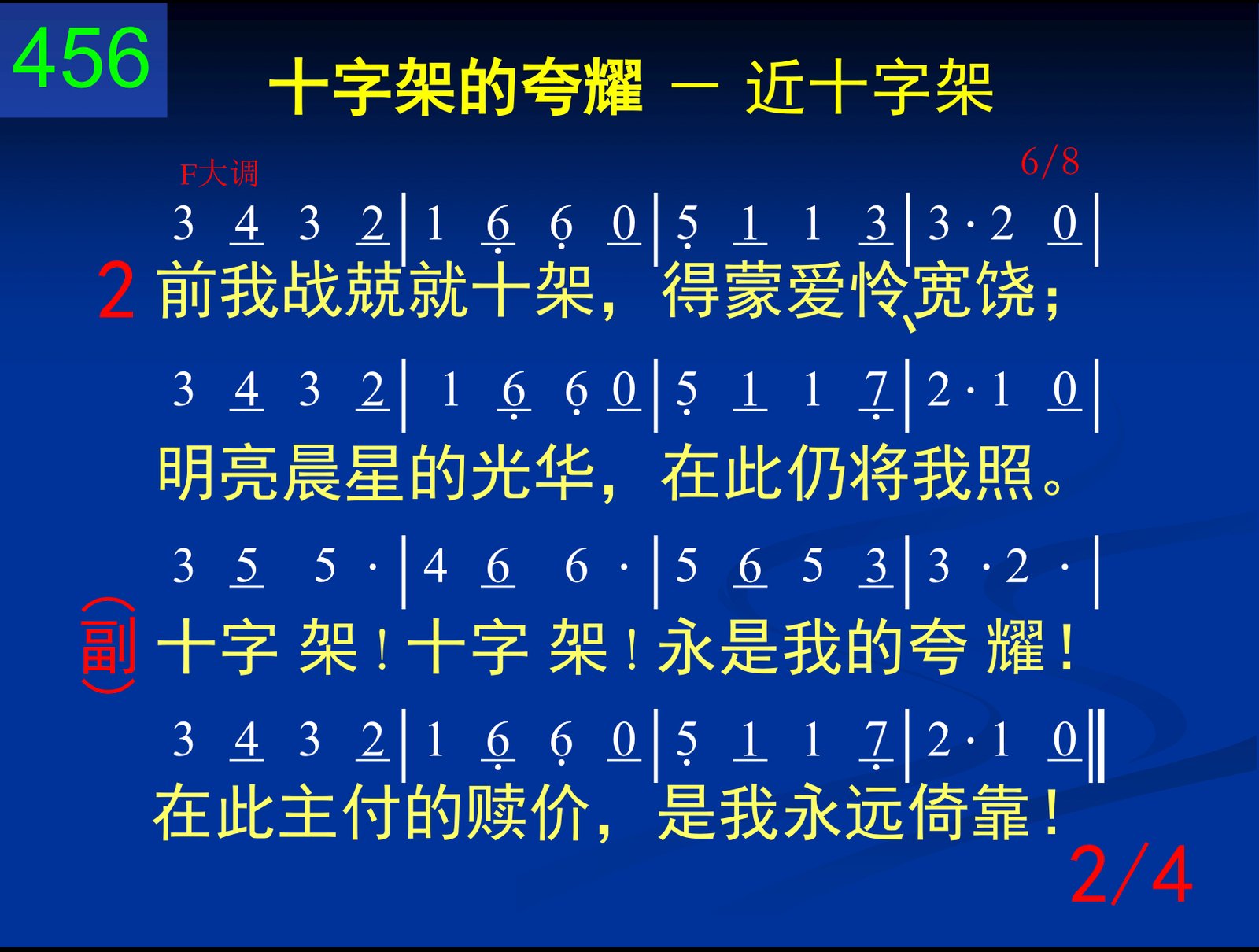 456

十字架的夸耀 — 近十字架

F大调

6/8

3 4 3 2 | 1 6 6 0 | 5 1 1 3 | 3 · 2 0 |

2 前我战兢就十架，得蒙爱怜宽饶；

3 4 3 2 | 1 6 6 0 | 5 1 1 7 | 2 · 1 0 |

明亮晨星的光华，在此仍将我照。

3 5 5 · | 4 6 6 · | 5 6 5 3 | 3 · 2 · |

(副) 十字 架！十字 架！永是我的夸 耀！

3 4 3 2 | 1 6 6 0 | 5 1 1 7 | 2 · 1 0 ‖

在此主付的赎价，是我永远倚靠！

2/4